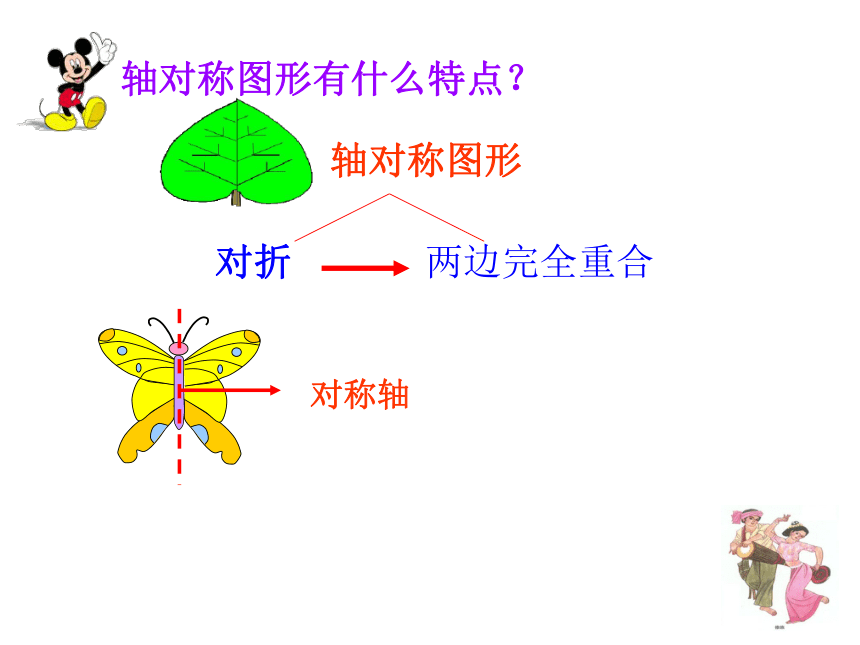 轴对称图形有什么特点？

轴对称图形

对折 两边完全重合

对称轴